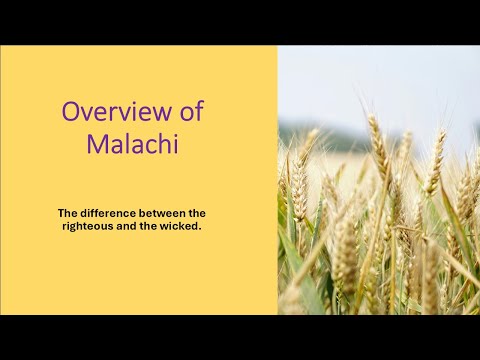 Overview of Malachi

The difference between the righteous and the wicked.